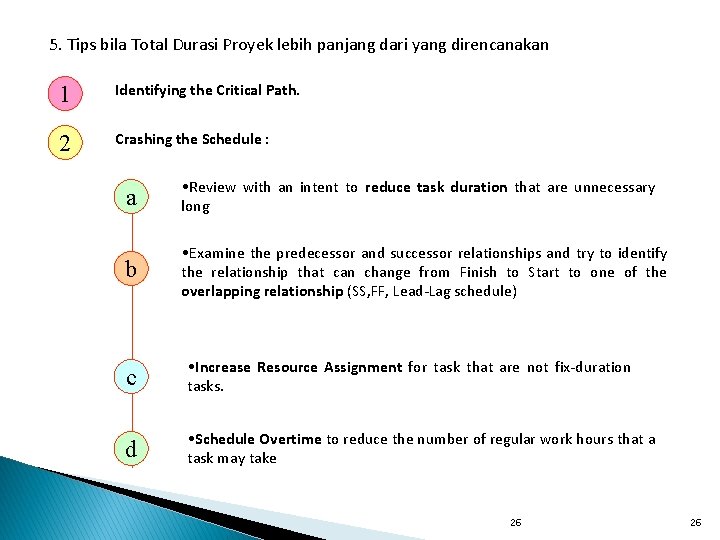 5. Tips bila Total Durasi Proyek lebih panjang dari yang direncanakan

1

Identifying the Critical Path.

2

Crashing the Schedule :

a

•Review with an intent to reduce task duration that are unnecessary long

b

•Examine the predecessor and successor relationships and try to identify the relationship that can change from Finish to Start to one of the overlapping relationship (SS,FF, Lead-Lag schedule)

c

•Increase Resource Assignment for task that are not fix-duration tasks.

d

•Schedule Overtime to reduce the number of regular work hours that a task may take

26

26